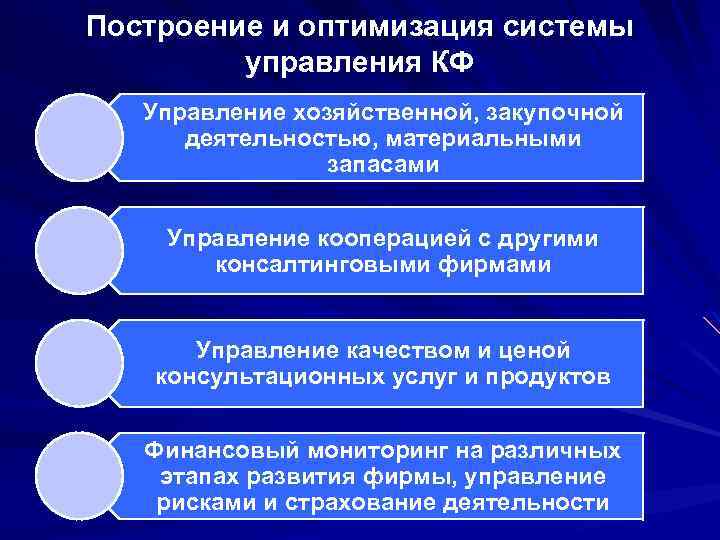 Построение и оптимизация системы управления КФ

Управление хозяйственной, закупочной деятельностью, материальными запасами

Управление кооперацией с другими консалтинговыми фирмами

Управление качеством и ценой консультационных услуг и продуктов

Финансовый мониторинг на различных этапах развития фирмы, управление рисками и страхование деятельности